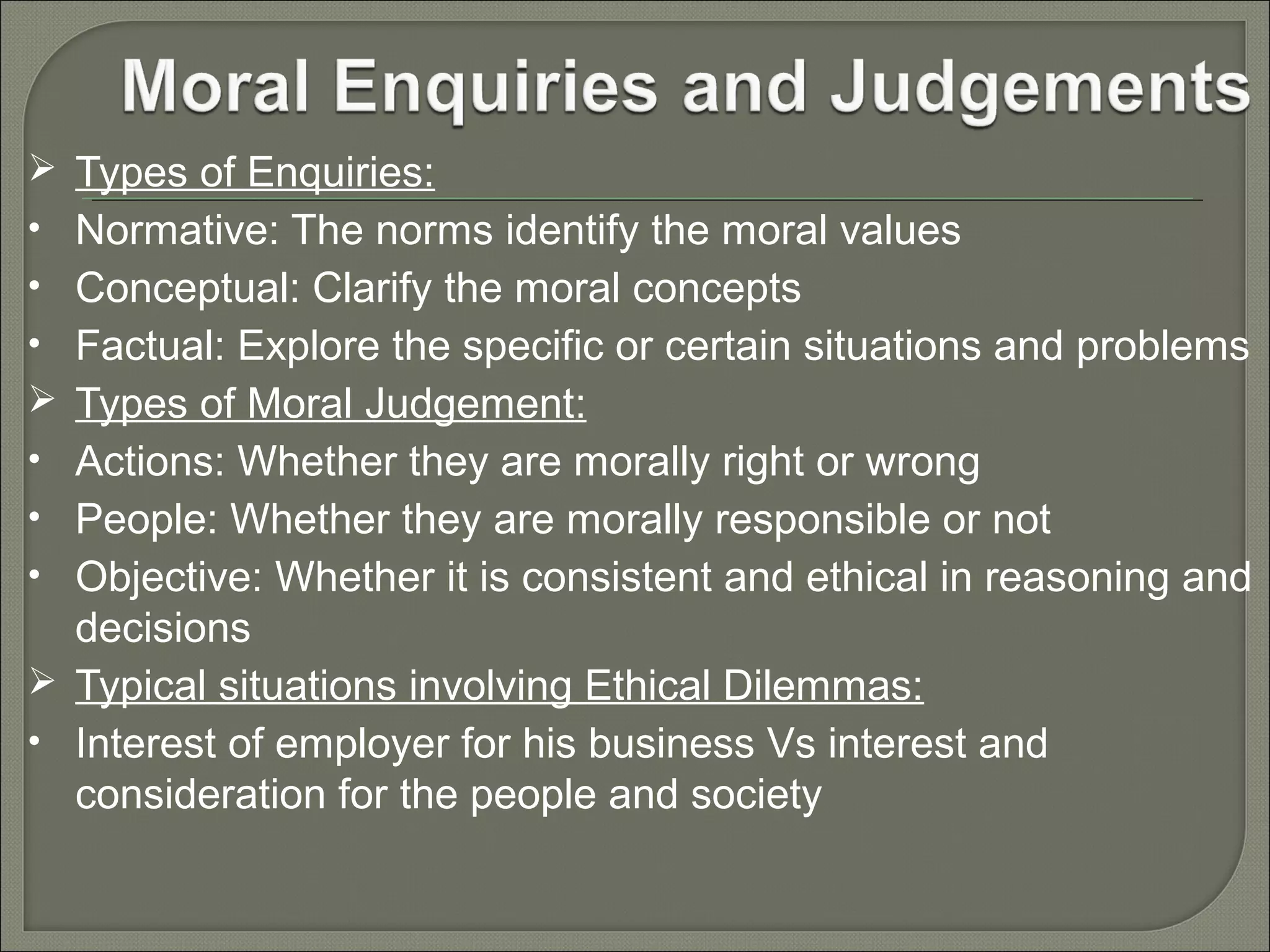 Moral Enquiries and Judgements

➢ Types of Enquiries:
• Normative: The norms identify the moral values
• Conceptual: Clarify the moral concepts
• Factual: Explore the specific or certain situations and problems

➢ Types of Moral Judgement:
• Actions: Whether they are morally right or wrong
• People: Whether they are morally responsible or not
• Objective: Whether it is consistent and ethical in reasoning and decisions

➢ Typical situations involving Ethical Dilemmas:
• Interest of employer for his business Vs interest and consideration for the people and society